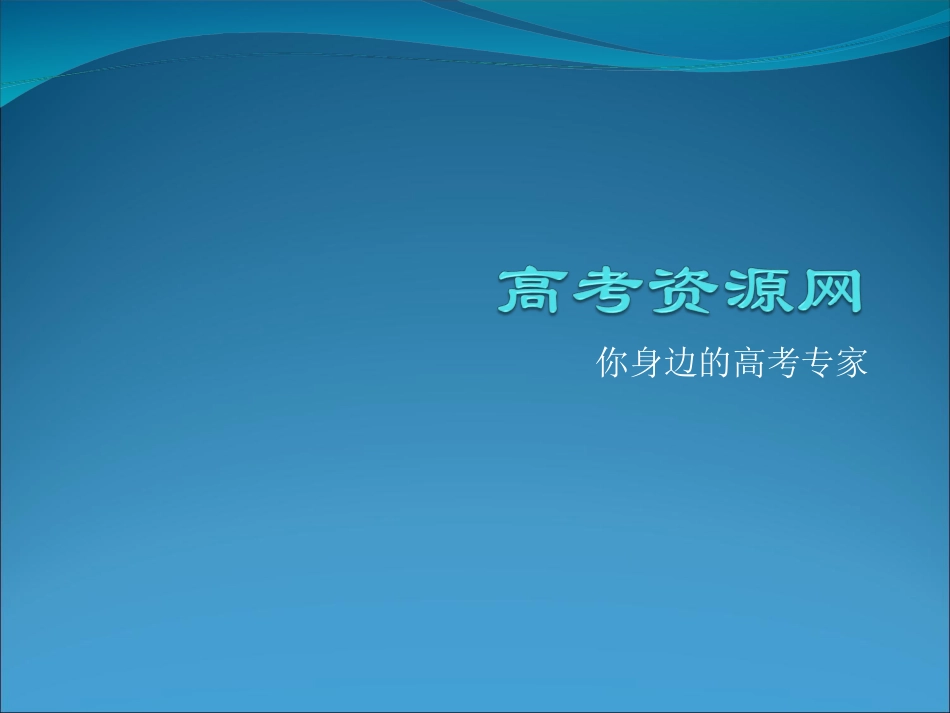 高考资源网

你身边的高考专家